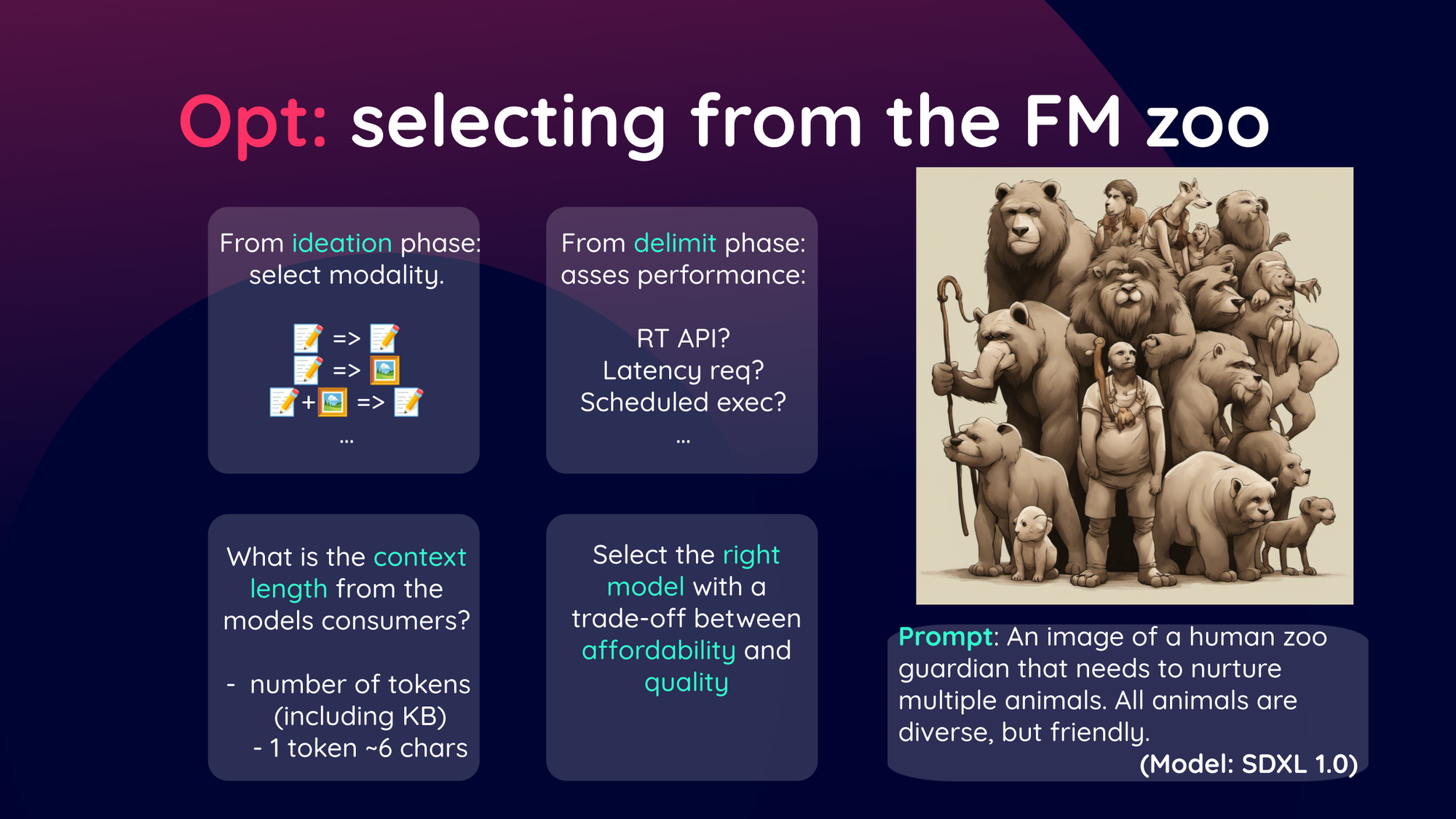 Opt: selecting from the FM zoo

From ideation phase: select modality.

📝 => 📝
📝 => 🖼️
📝+🖼️ => 📝
...

From delimit phase: asses performance:

RT API?
Latency req?
Scheduled exec?
...

What is the context length from the models consumers?

- number of tokens (including KB)
- 1 token ~6 chars

Select the right model with a trade-off between affordability and quality

Prompt: An image of a human zoo guardian that needs to nurture multiple animals. All animals are diverse, but friendly.
(Model: SDXL 1.0)